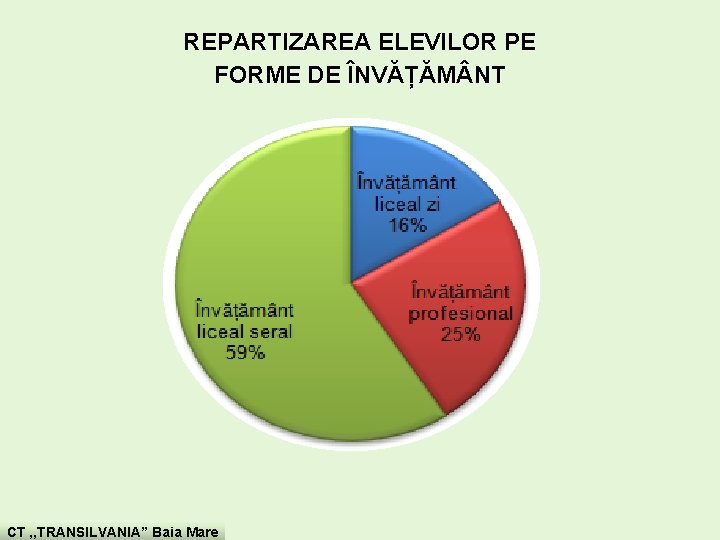 REPARTIZAREA ELEVILOR PE FORME DE ÎNVĂȚĂMÂNT

Învățământ liceal zi 16%

Învățământ profesional 25%

Învățământ liceal seral 59%

CT ,,TRANSILVANIA" Baia Mare